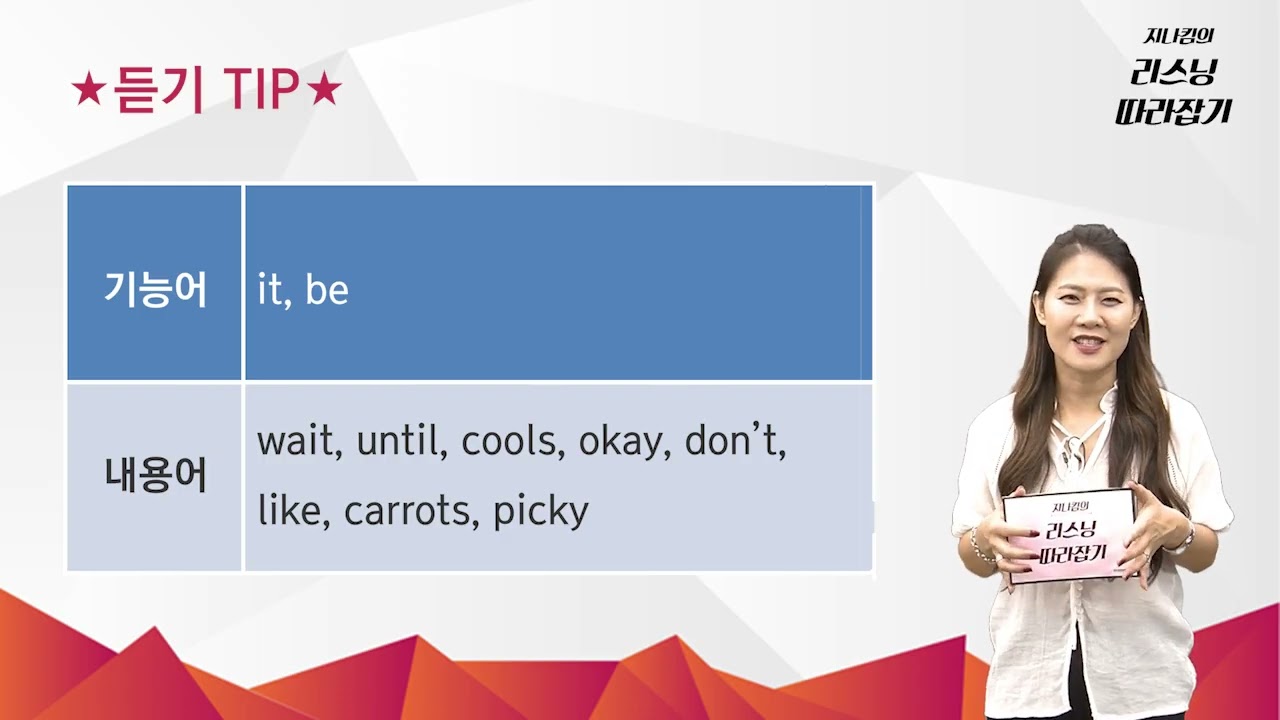 ★듣기 TIP★

지나킴의
리스닝
따라잡기

| 기능어 | it, be |
|---|---|
| 내용어 | wait, until, cools, okay, don't, like, carrots, picky |

지나킴의
리스닝
따라잡기